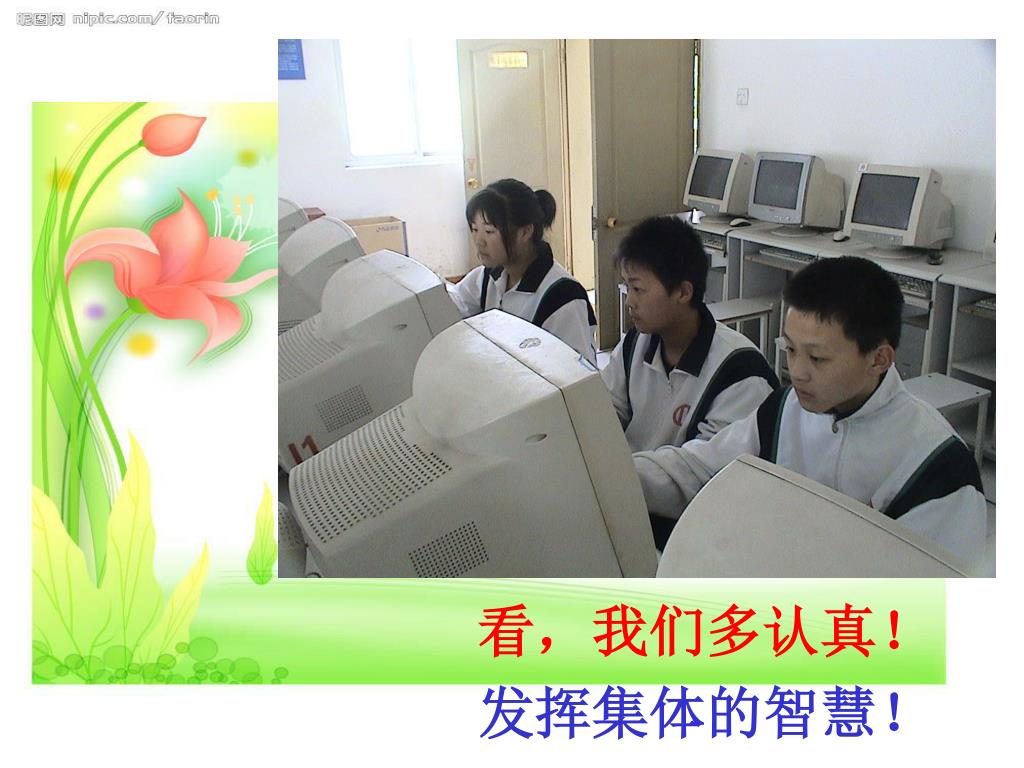 昵图网 nipic.com/faorin

看，我们多认真！

发挥集体的智慧！